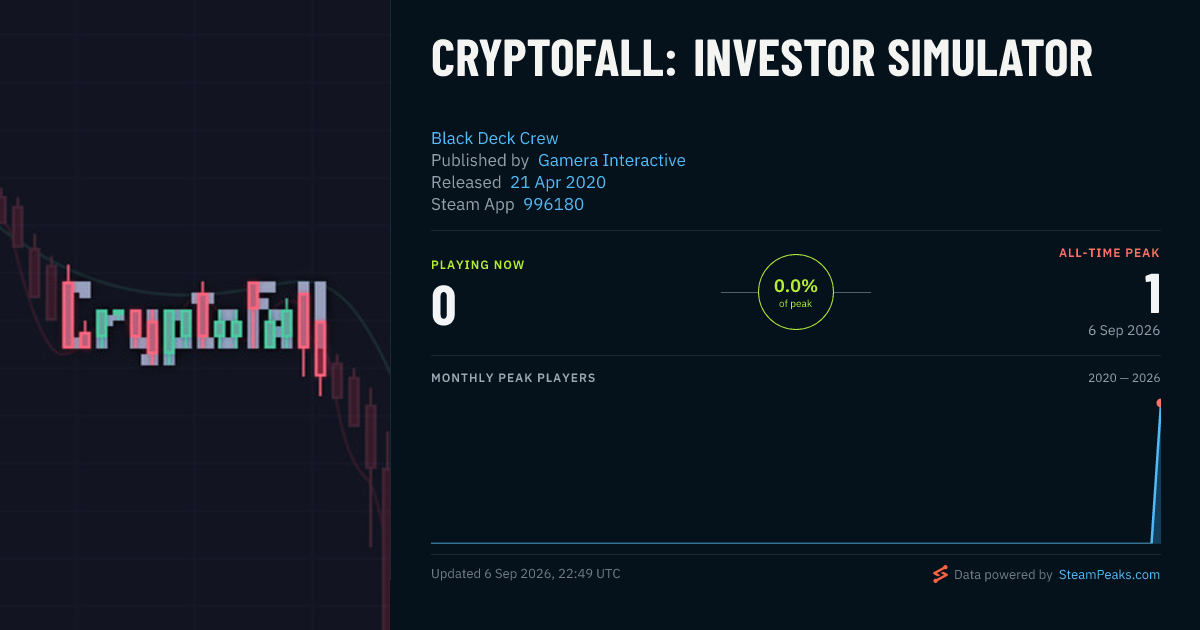 CryptoFall

CRYPTOFALL: INVESTOR SIMULATOR

Black Deck Crew
Published by Gamera Interactive
Released 21 Apr 2020
Steam App 996180

PLAYING NOW
0

0.0%
of peak

ALL-TIME PEAK
1
6 Sep 2026

MONTHLY PEAK PLAYERS
2020 — 2026

Updated 6 Sep 2026, 22:49 UTC

Data powered by SteamPeaks.com